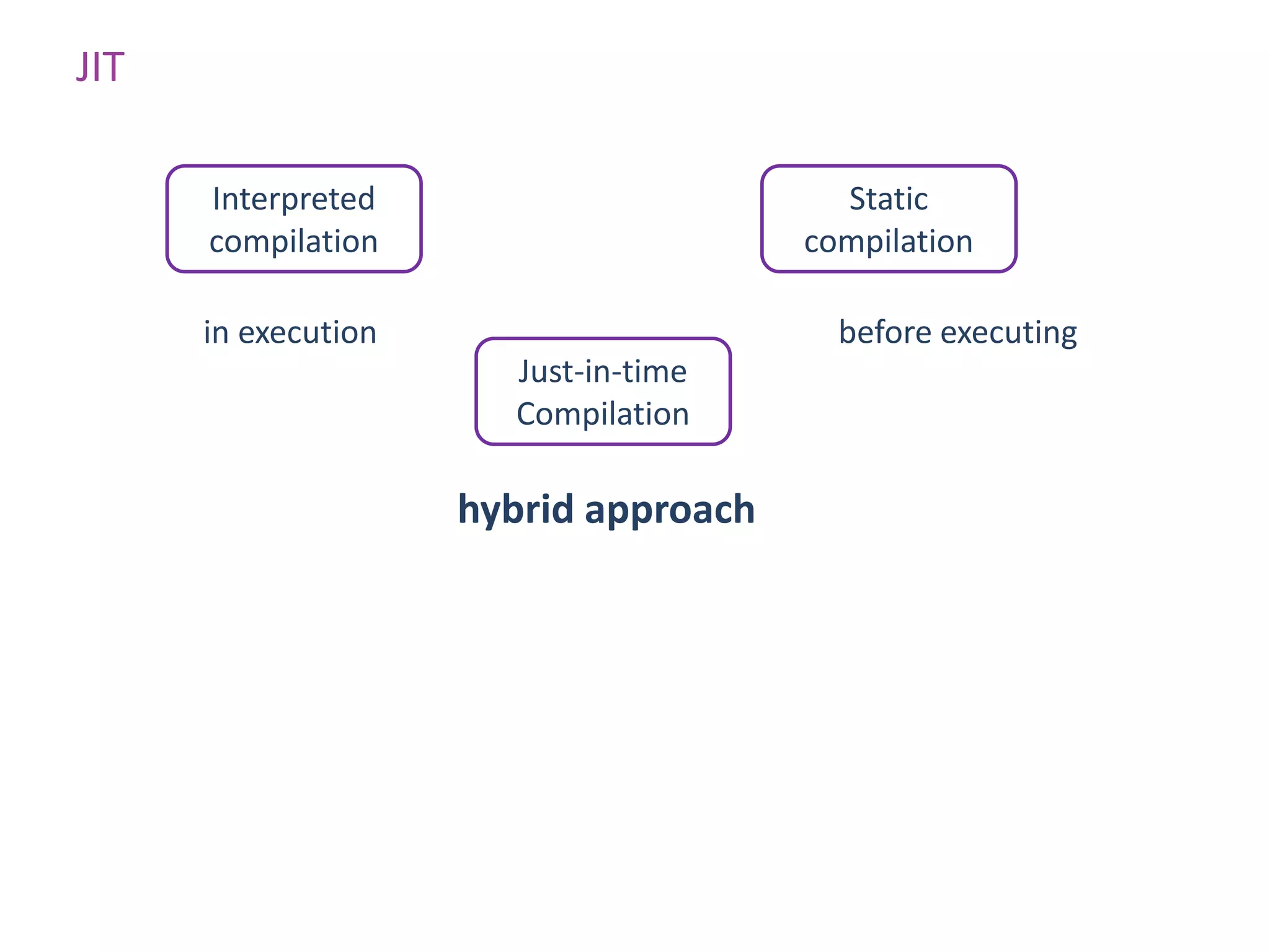 JIT

Interpreted compilation

Static compilation

in execution

before executing

Just-in-time Compilation

hybrid approach